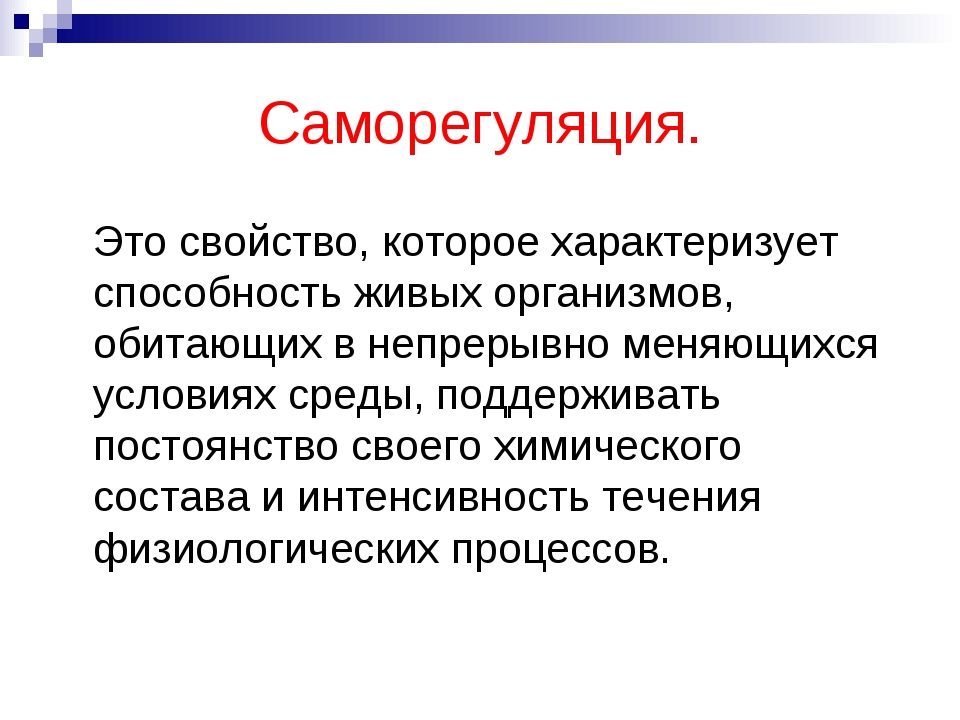 Саморегуляция.

Это свойство, которое характеризует способность живых организмов, обитающих в непрерывно меняющихся условиях среды, поддерживать постоянство своего химического состава и интенсивность течения физиологических процессов.